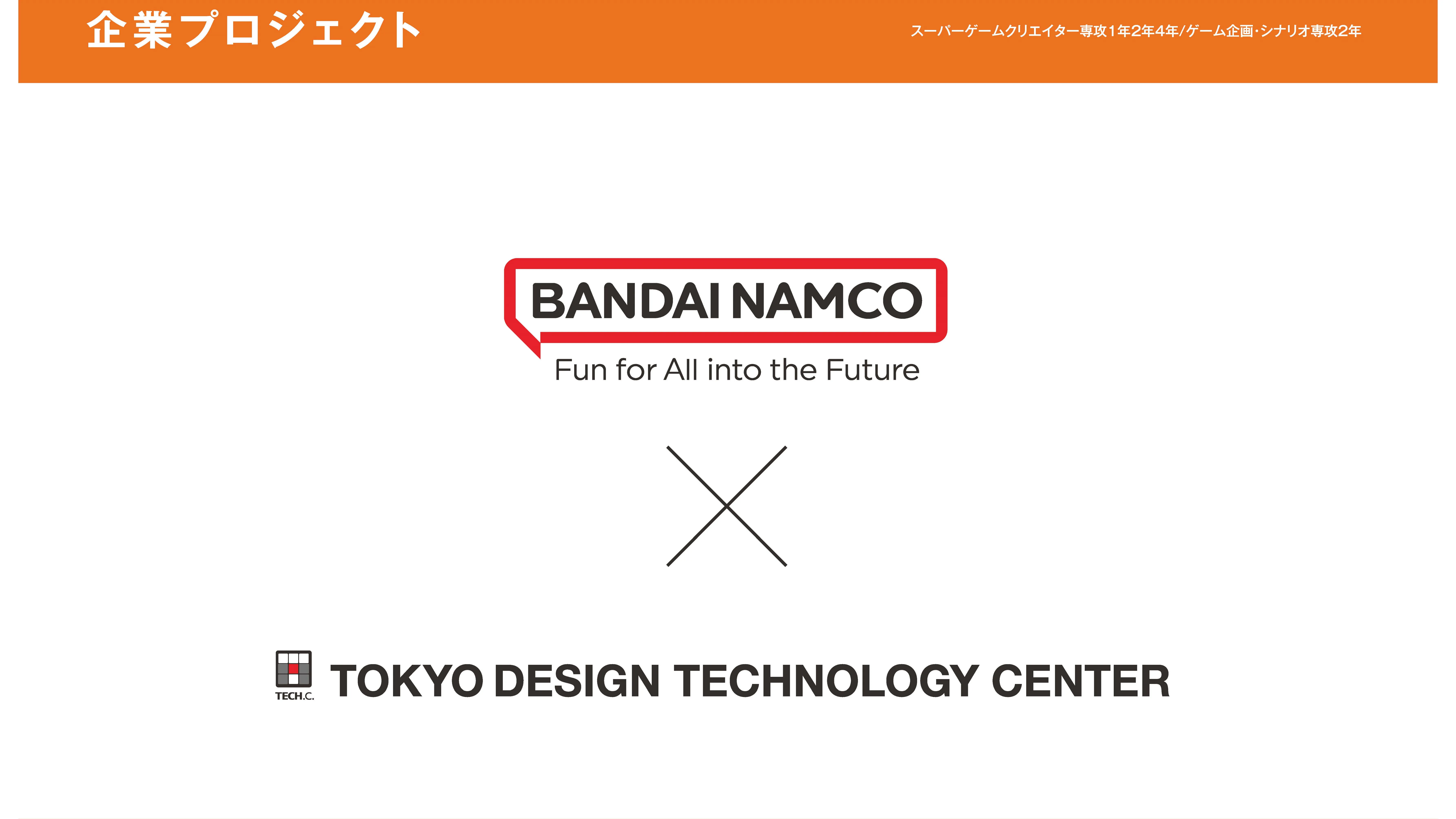 企業プロジェクト

スーパーゲームクリエイター専攻1年2年4年/ゲーム企画・シナリオ専攻2年

BANDAI NAMCO

Fun for All into the Future

×

TECH.C.

TOKYO DESIGN TECHNOLOGY CENTER